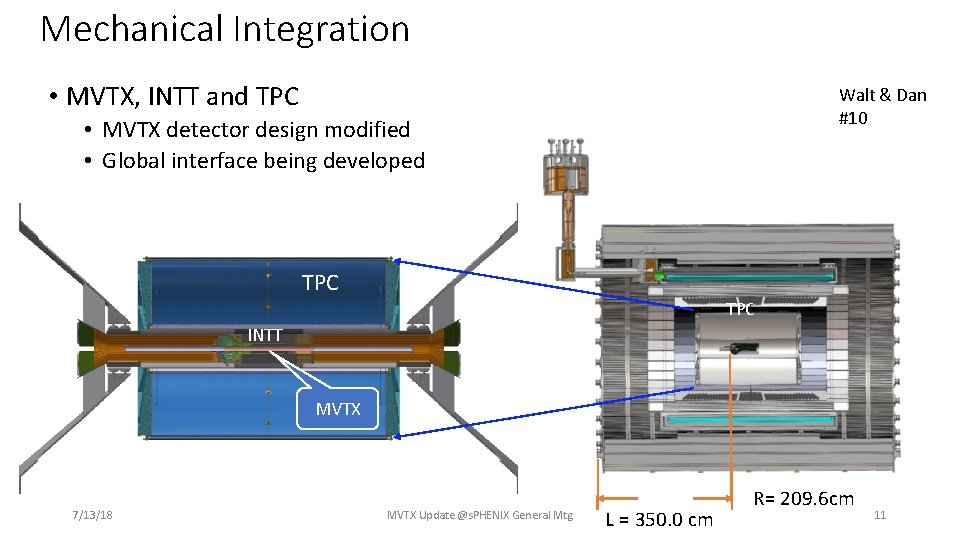 Mechanical Integration

• MVTX, INTT and TPC
  • MVTX detector design modified
  • Global interface being developed

Walt & Dan
#10

TPC

INTT

MVTX

TPC

R= 209.6cm

L = 350.0 cm

7/13/18

MVTX Update @sPHENIX General Mtg

11